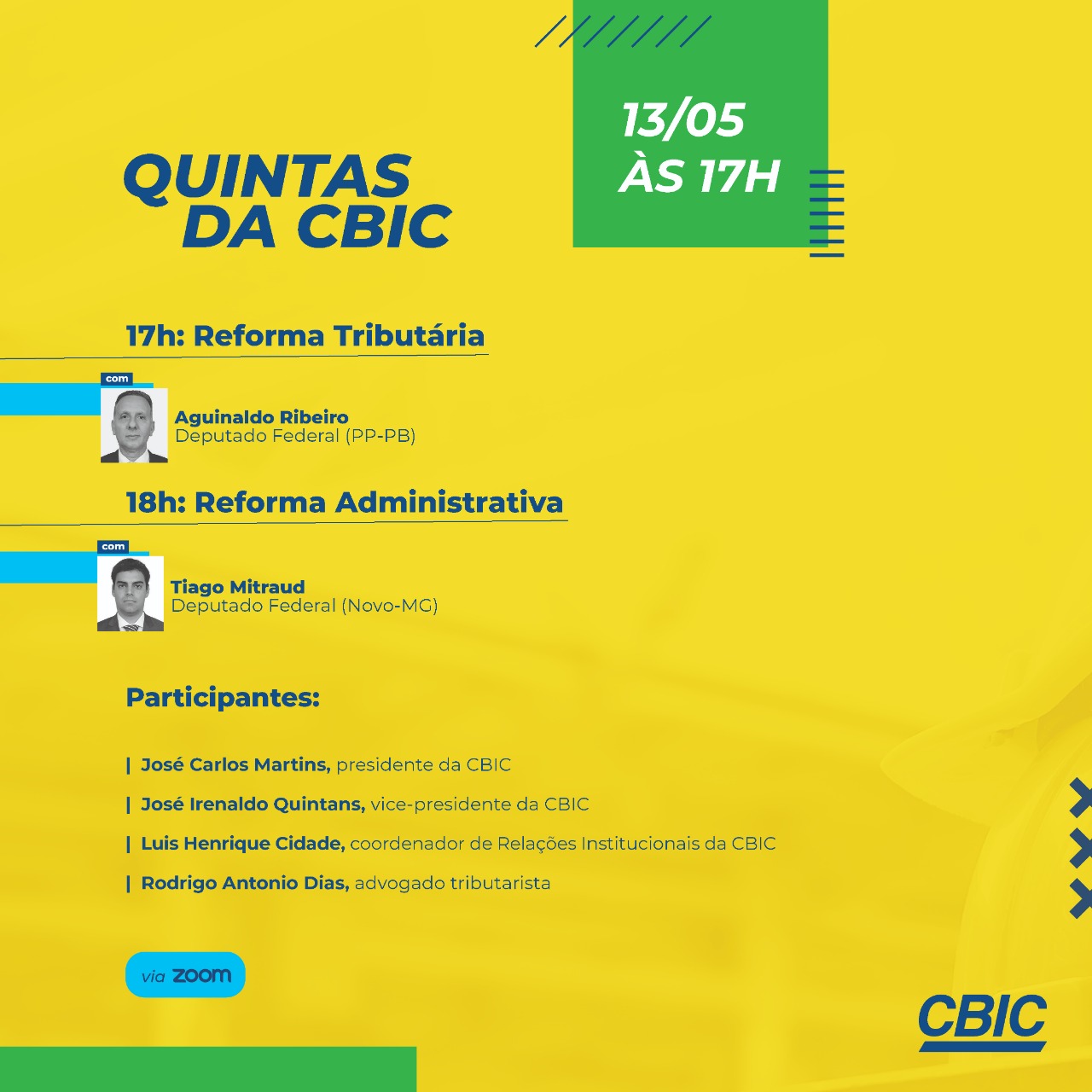 QUINTAS DA CBIC

13/05 ÀS 17H

17h: Reforma Tributária

com

Aguinaldo Ribeiro
Deputado Federal (PP-PB)

18h: Reforma Administrativa

com

Tiago Mitraud
Deputado Federal (Novo-MG)

Participantes:

| José Carlos Martins, presidente da CBIC

| José Irenaldo Quintans, vice-presidente da CBIC

| Luis Henrique Cidade, coordenador de Relações Institucionais da CBIC

| Rodrigo Antonio Dias, advogado tributarista

via zoom

CBIC